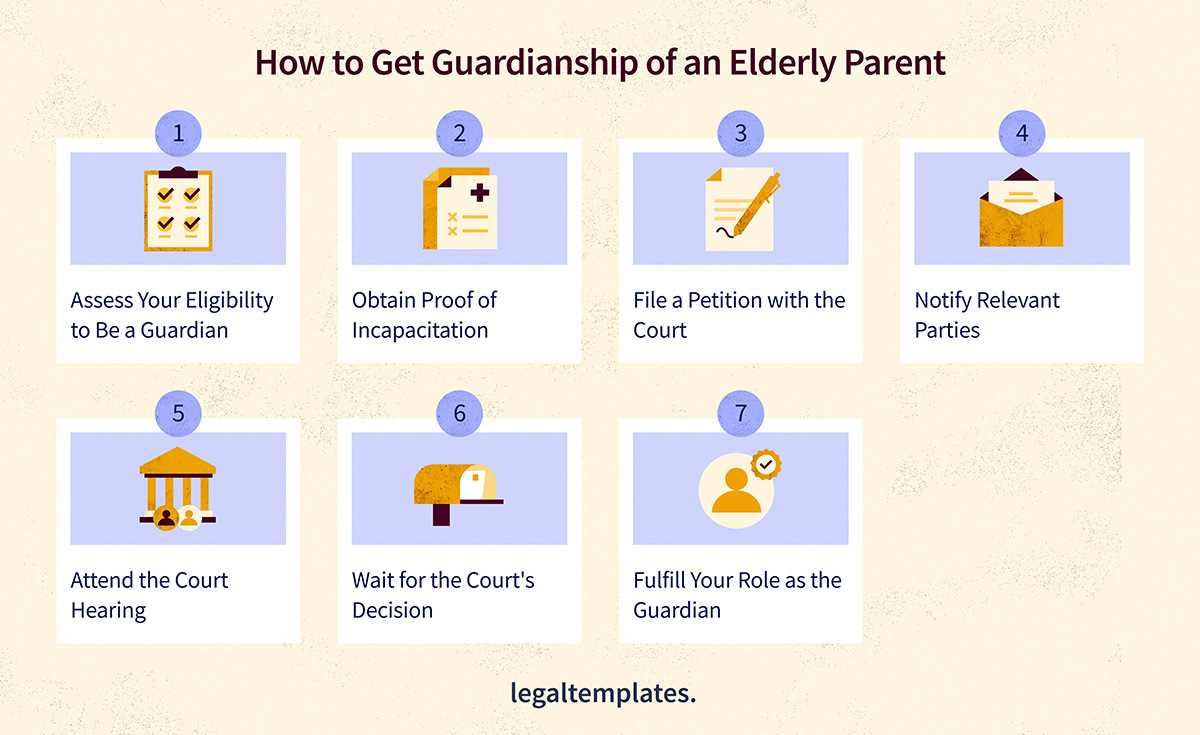 How to Get Guardianship of an Elderly Parent

1

Assess Your Eligibility to Be a Guardian

2

Obtain Proof of Incapacitation

3

File a Petition with the Court

4

Notify Relevant Parties

5

Attend the Court Hearing

6

Wait for the Court's Decision

7

Fulfill Your Role as the Guardian

legaltemplates.